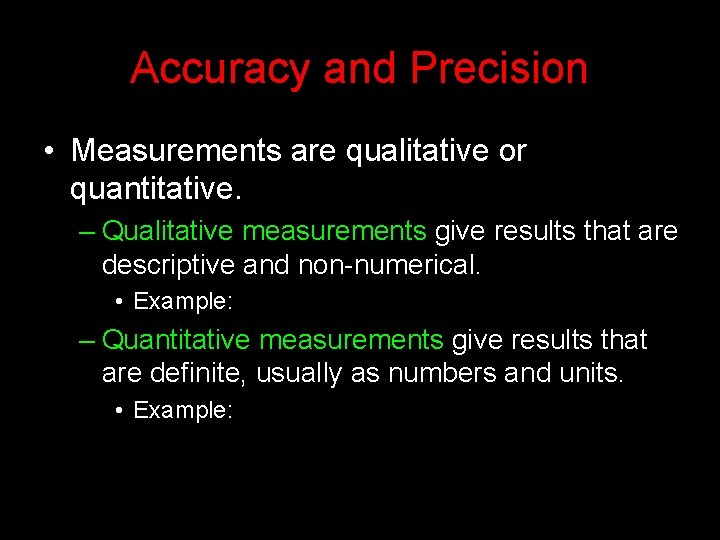 Accuracy and Precision

• Measurements are qualitative or quantitative.

– Qualitative measurements give results that are descriptive and non-numerical.

• Example:

– Quantitative measurements give results that are definite, usually as numbers and units.

• Example: